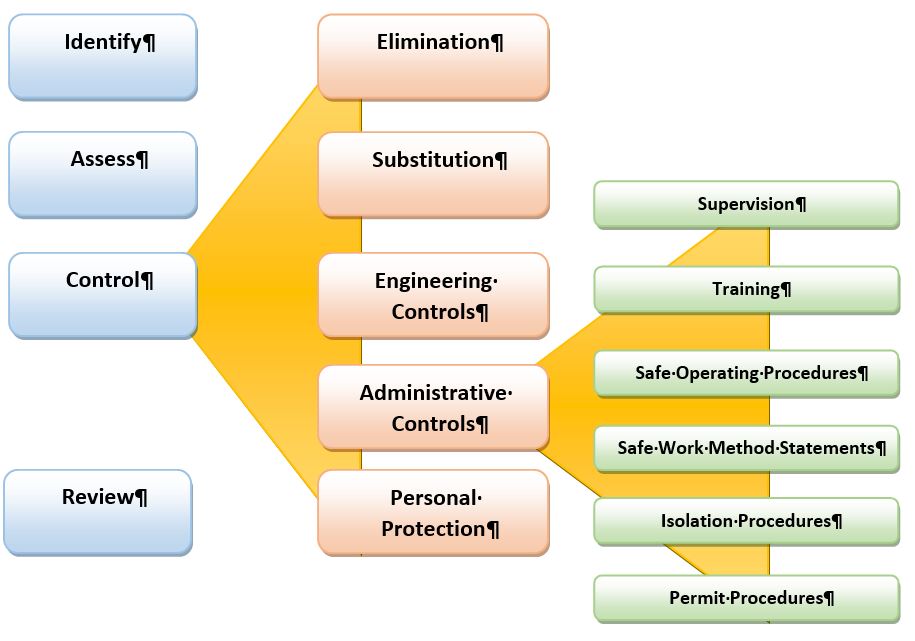 Identify¶

Assess¶

Control¶

Review¶

Elimination¶

Substitution¶

Engineering· Controls¶

Administrative· Controls¶

Personal· Protection¶

Supervision¶

Training¶

Safe·Operating·Procedures¶

Safe·Work·Method·Statements¶

Isolation·Procedures¶

Permit·Procedures¶